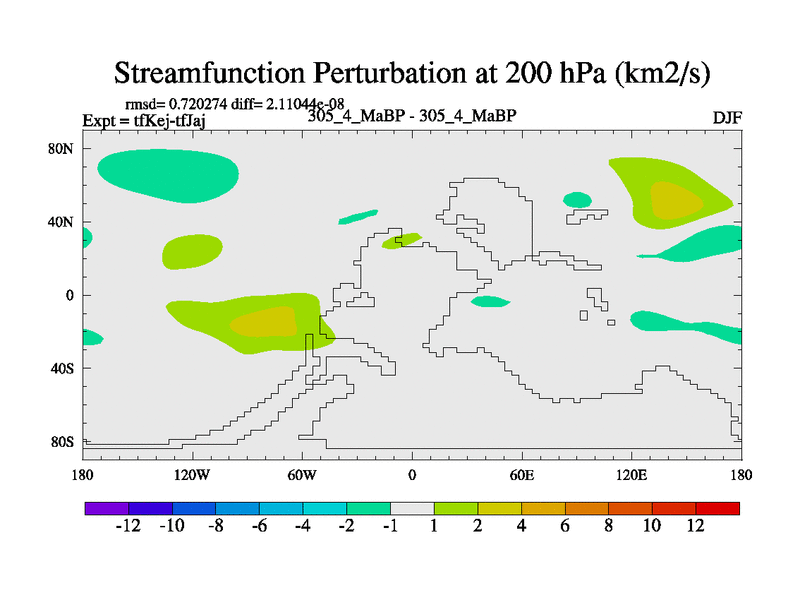 Streamfunction Perturbation at 200 hPa (km2/s)

rmsd= 0.720274 diff= 2.11044e-08
Expt = tfKej-tfJaj
305_4_MaBP - 305_4_MaBP
DJF

80N
40N
0
40S
80S

180
120W
60W
0
60E
120E
180

-12 -10 -8 -6 -4 -2 -1 1 2 4 6 8 10 12